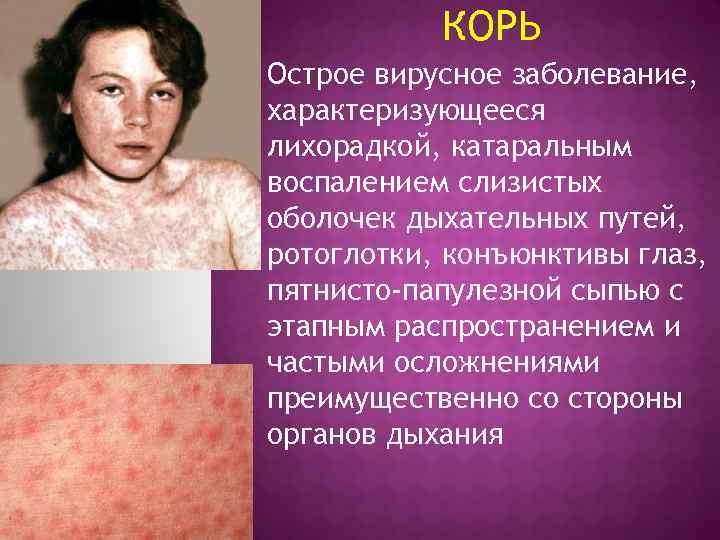 КОРЬ

Острое вирусное заболевание, характеризующееся лихорадкой, катаральным воспалением слизистых оболочек дыхательных путей, ротоглотки, конъюнктивы глаз, пятнисто-папулезной сыпью с этапным распространением и частыми осложнениями преимущественно со стороны органов дыхания